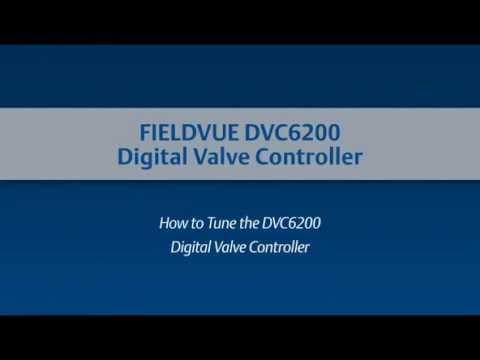 FIELDVUE DVC6200
Digital Valve Controller

How to Tune the DVC6200
Digital Valve Controller